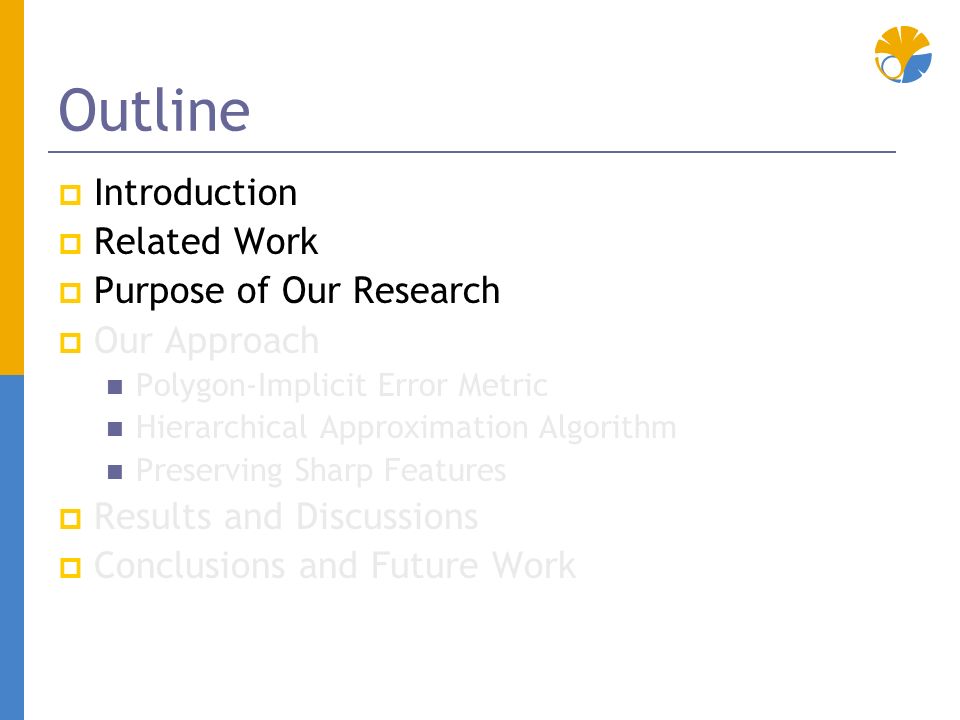 Outline

Introduction
Related Work
Purpose of Our Research
Our Approach
Polygon-Implicit Error Metric
Hierarchical Approximation Algorithm
Preserving Sharp Features
Results and Discussions
Conclusions and Future Work